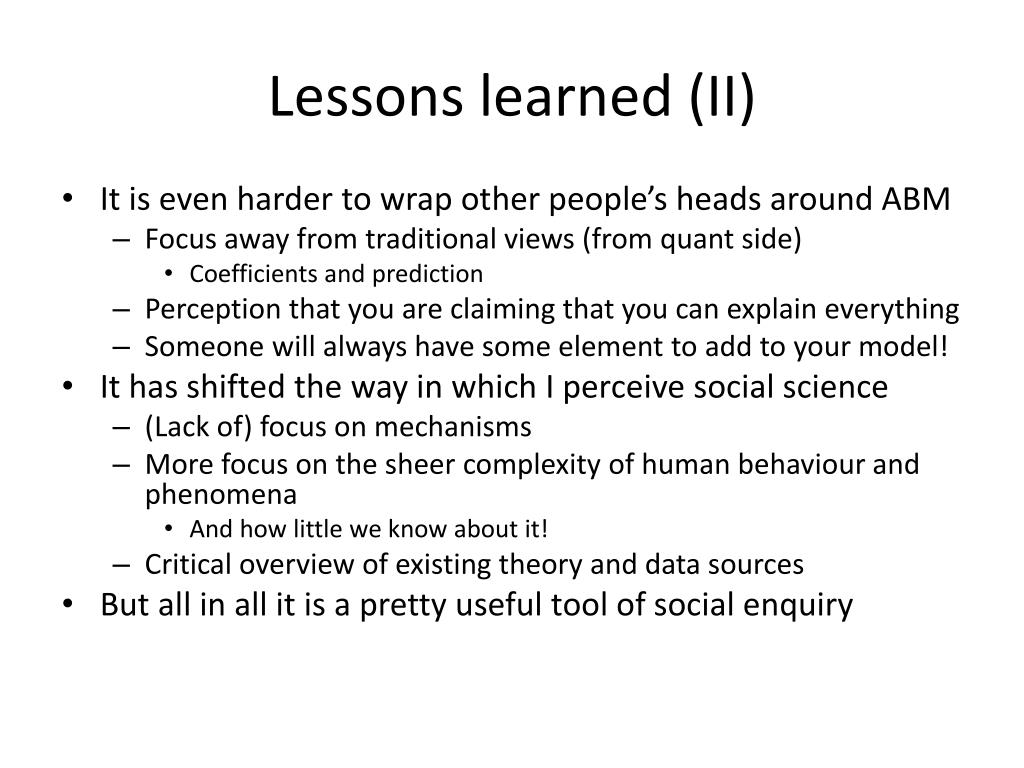 Lessons learned (II)

• It is even harder to wrap other people's heads around ABM
  – Focus away from traditional views (from quant side)
    • Coefficients and prediction
  – Perception that you are claiming that you can explain everything
  – Someone will always have some element to add to your model!
• It has shifted the way in which I perceive social science
  – (Lack of) focus on mechanisms
  – More focus on the sheer complexity of human behaviour and phenomena
    • And how little we know about it!
  – Critical overview of existing theory and data sources
• But all in all it is a pretty useful tool of social enquiry